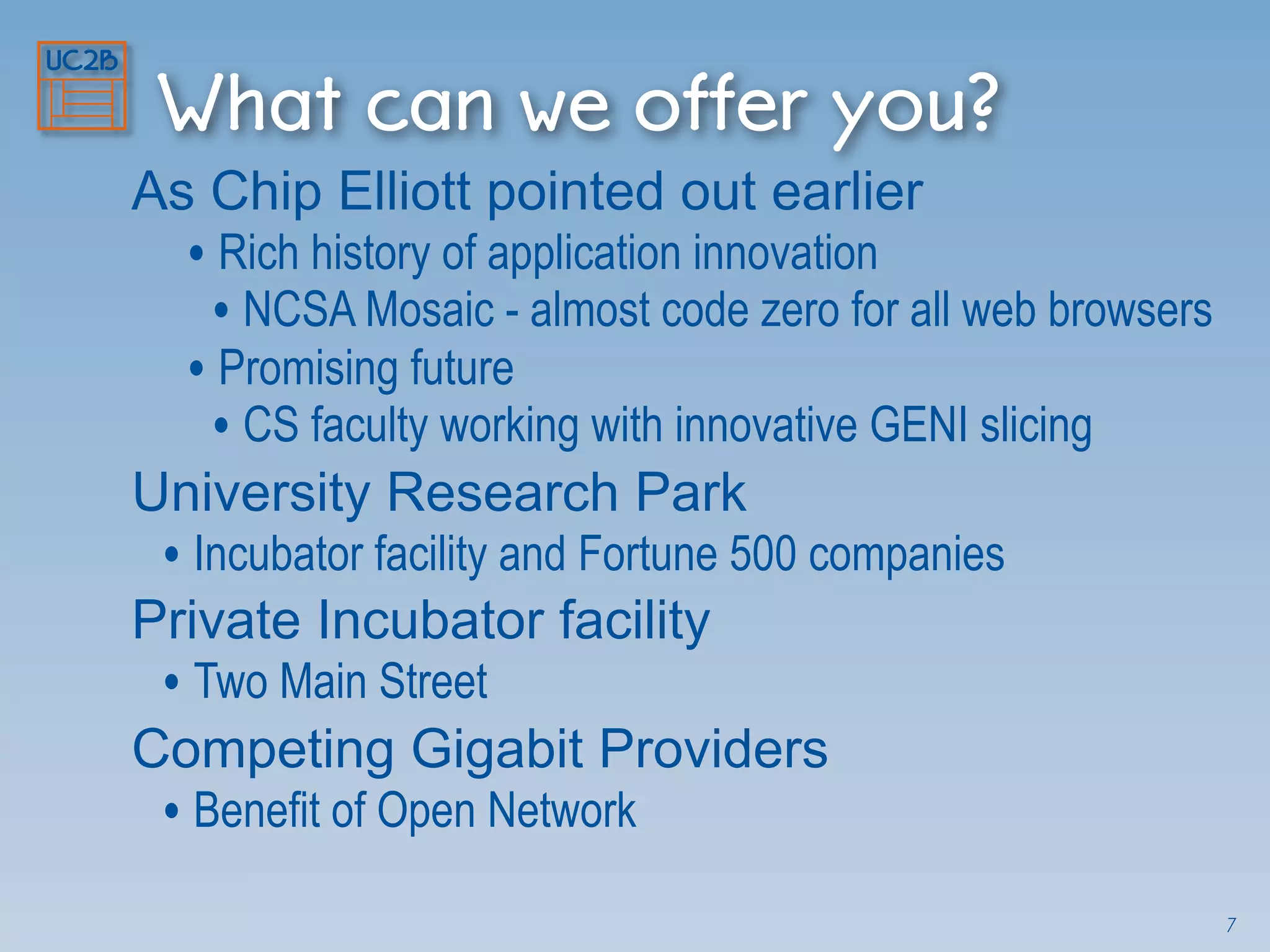 UC2B

What can we offer you?

As Chip Elliott pointed out earlier

• Rich history of application innovation

• NCSA Mosaic - almost code zero for all web browsers

• Promising future

• CS faculty working with innovative GENI slicing

University Research Park

• Incubator facility and Fortune 500 companies

Private Incubator facility

• Two Main Street

Competing Gigabit Providers

• Benefit of Open Network

7